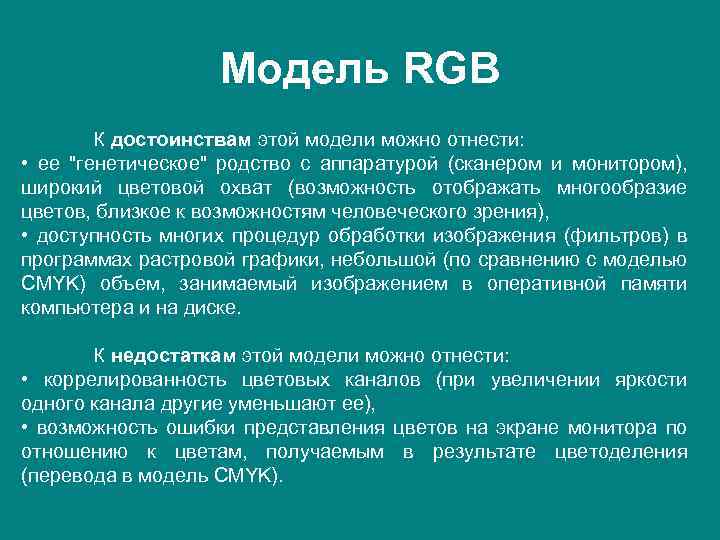 Модель RGB

К достоинствам этой модели можно отнести:
• ее "генетическое" родство с аппаратурой (сканером и монитором), широкий цветовой охват (возможность отображать многообразие цветов, близкое к возможностям человеческого зрения),
• доступность многих процедур обработки изображения (фильтров) в программах растровой графики, небольшой (по сравнению с моделью CMYK) объем, занимаемый изображением в оперативной памяти компьютера и на диске.

К недостаткам этой модели можно отнести:
• коррелированность цветовых каналов (при увеличении яркости одного канала другие уменьшают ее),
• возможность ошибки представления цветов на экране монитора по отношению к цветам, получаемым в результате цветоделения (перевода в модель CMYK).